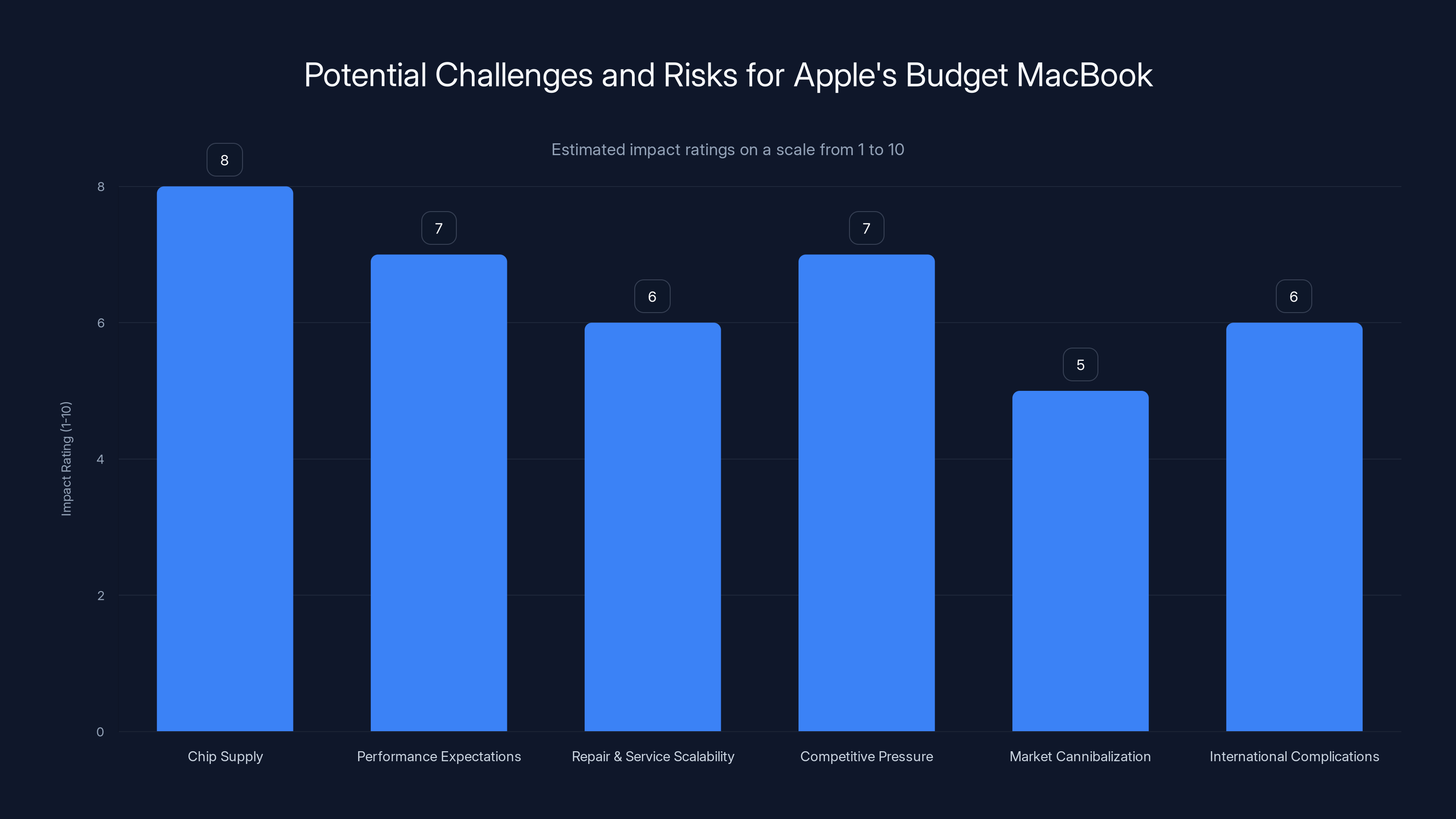 Potential Challenges and Risks for Apple's Budget MacBook

Estimated impact ratings on a scale from 1 to 10

Impact Rating (1-10)

8
6
4
2
0

8
7
6
7
5
6

Chip Supply
Performance Expectations
Repair & Service Scalability
Competitive Pressure
Market Cannibalization
International Complications